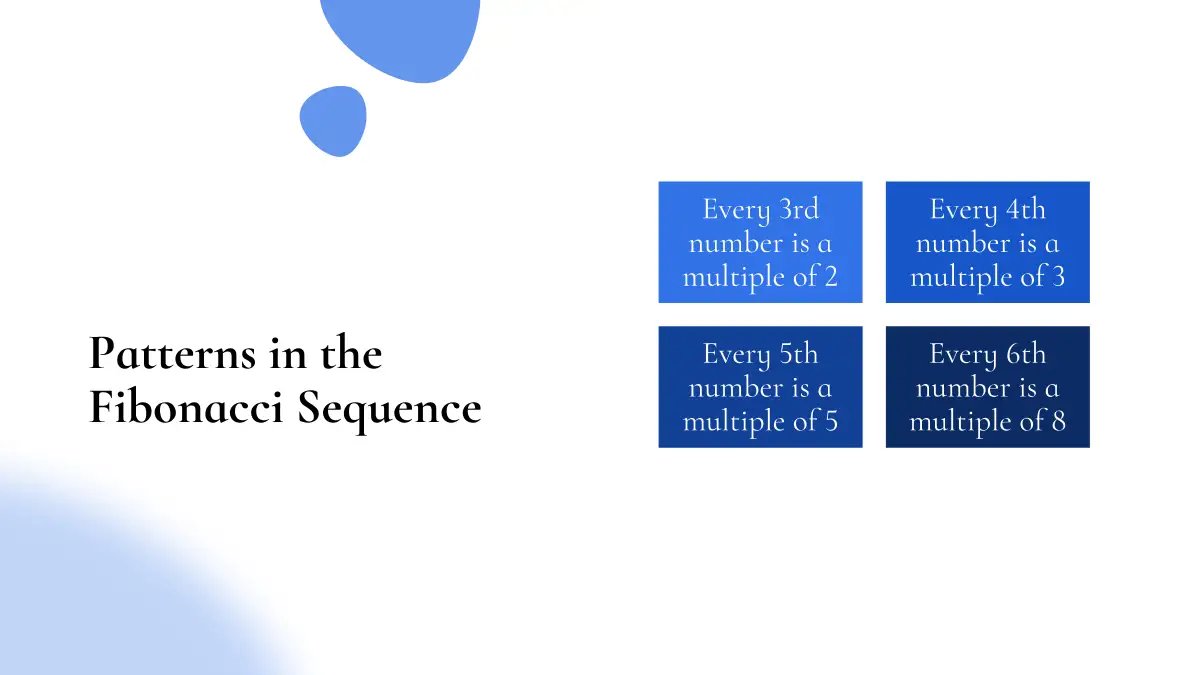 Patterns in the Fibonacci Sequence

Every 3rd number is a multiple of 2

Every 4th number is a multiple of 3

Every 5th number is a multiple of 5

Every 6th number is a multiple of 8